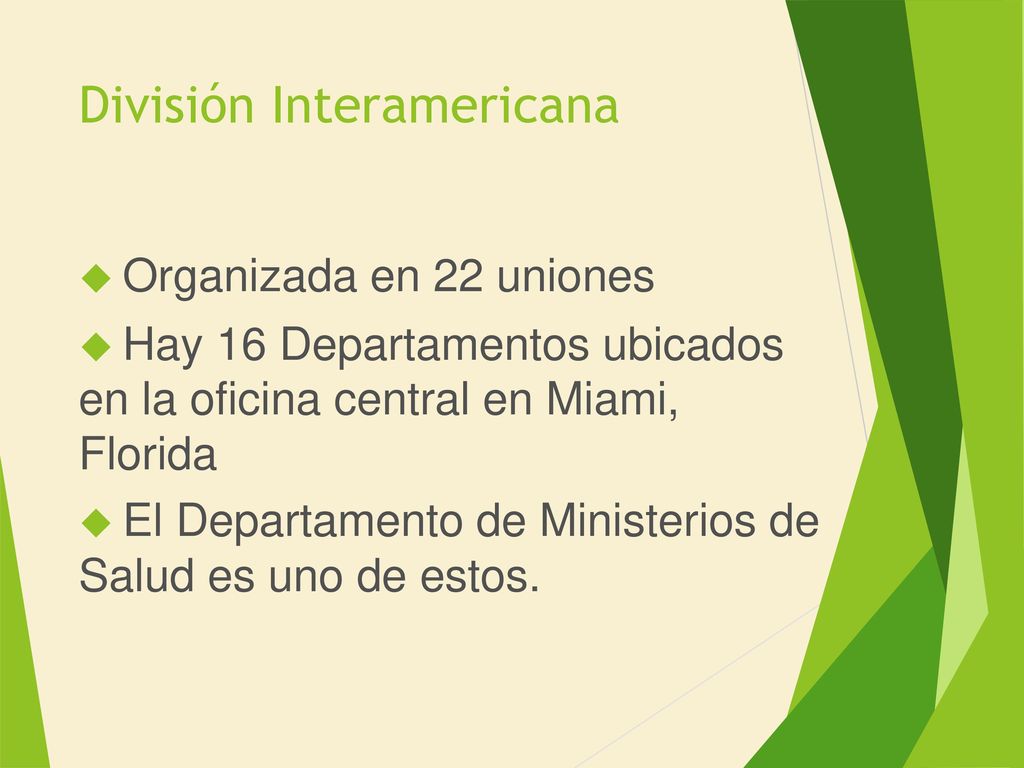 División Interamericana

Organizada en 22 uniones

Hay 16 Departamentos ubicados en la oficina central en Miami, Florida

El Departamento de Ministerios de Salud es uno de estos.